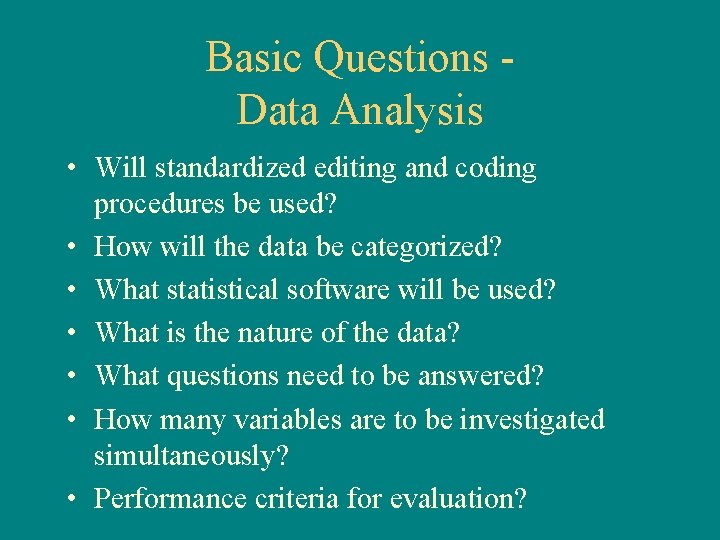 Basic Questions -
Data Analysis

• Will standardized editing and coding procedures be used?
• How will the data be categorized?
• What statistical software will be used?
• What is the nature of the data?
• What questions need to be answered?
• How many variables are to be investigated simultaneously?
• Performance criteria for evaluation?